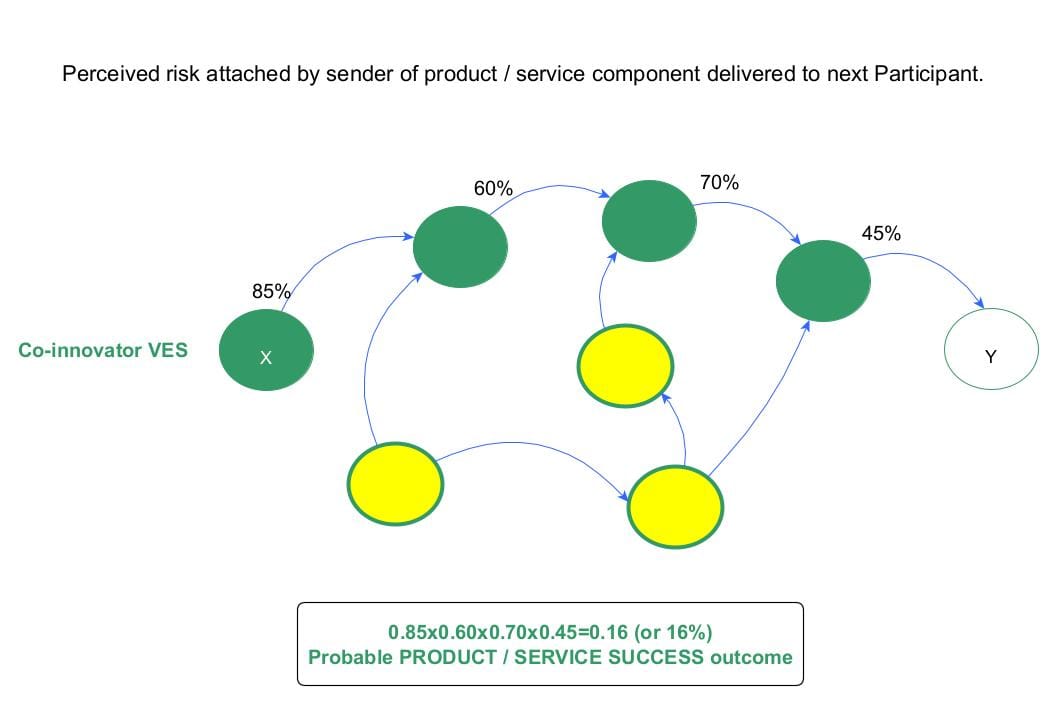 Perceived risk attached by sender of product / service component delivered to next Participant.

60%

70%

45%

85%

Co-innovator VES

X

Y

0.85x0.60x0.70x0.45=0.16 (or 16%)
Probable PRODUCT / SERVICE SUCCESS outcome